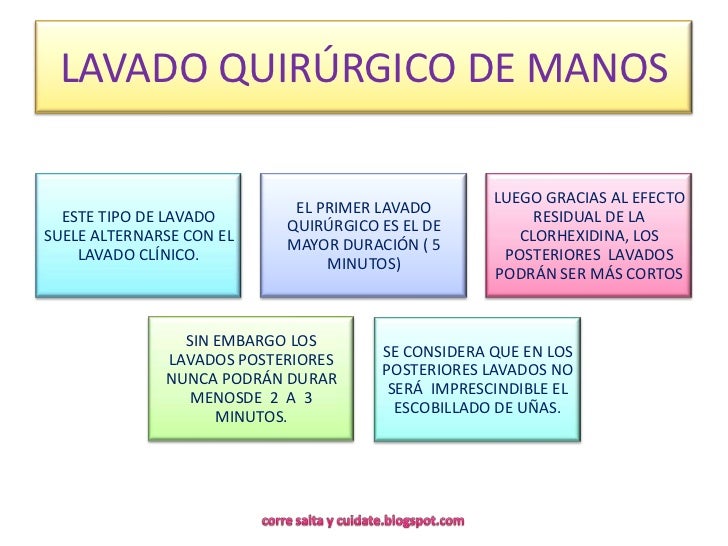 LAVADO QUIRÚRGICO DE MANOS

ESTE TIPO DE LAVADO SUELE ALTERNARSE CON EL LAVADO CLÍNICO.

EL PRIMER LAVADO QUIRÚRGICO ES EL DE MAYOR DURACIÓN ( 5 MINUTOS)

LUEGO GRACIAS AL EFECTO RESIDUAL DE LA CLORHEXIDINA, LOS POSTERIORES LAVADOS PODRÁN SER MÁS CORTOS

SIN EMBARGO LOS LAVADOS POSTERIORES NUNCA PODRÁN DURAR MENOSDE 2 A 3 MINUTOS.

SE CONSIDERA QUE EN LOS POSTERIORES LAVADOS NO SERÁ IMPRESCINDIBLE EL ESCOBILLADO DE UÑAS.

corre salta y cuidate.blogspot.com